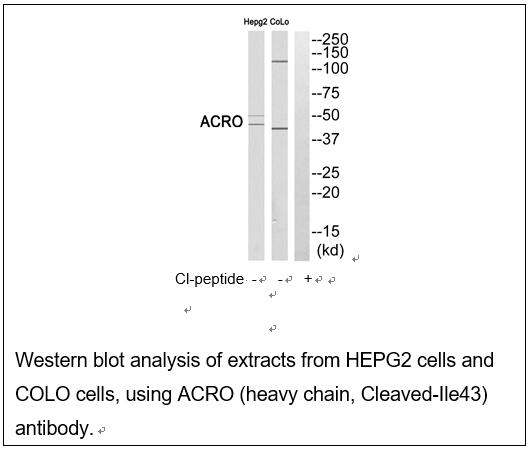 Hepg2 CoLo

--250
--150
--100
--75
--50
--37
--25
--20
--15
(kd)

ACRO

Cl-peptide - - +

Western blot analysis of extracts from HEPG2 cells and COLO cells, using ACRO (heavy chain, Cleaved-Ile43) antibody.